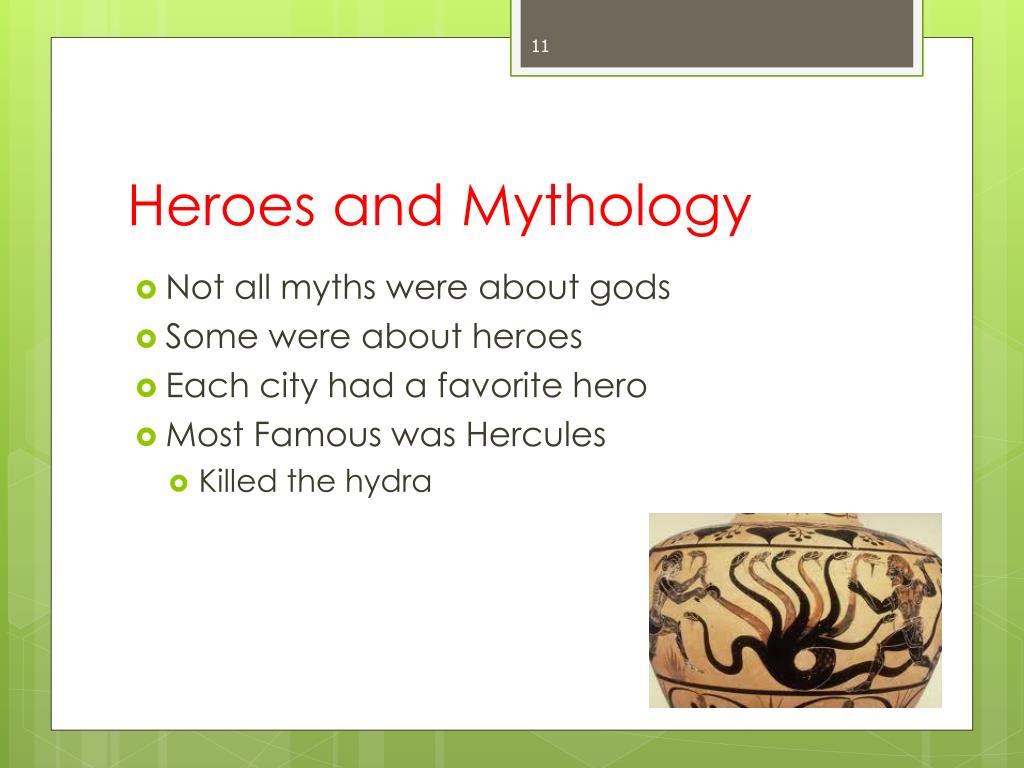 11

Heroes and Mythology

Not all myths were about gods
Some were about heroes
Each city had a favorite hero
Most Famous was Hercules
Killed the hydra